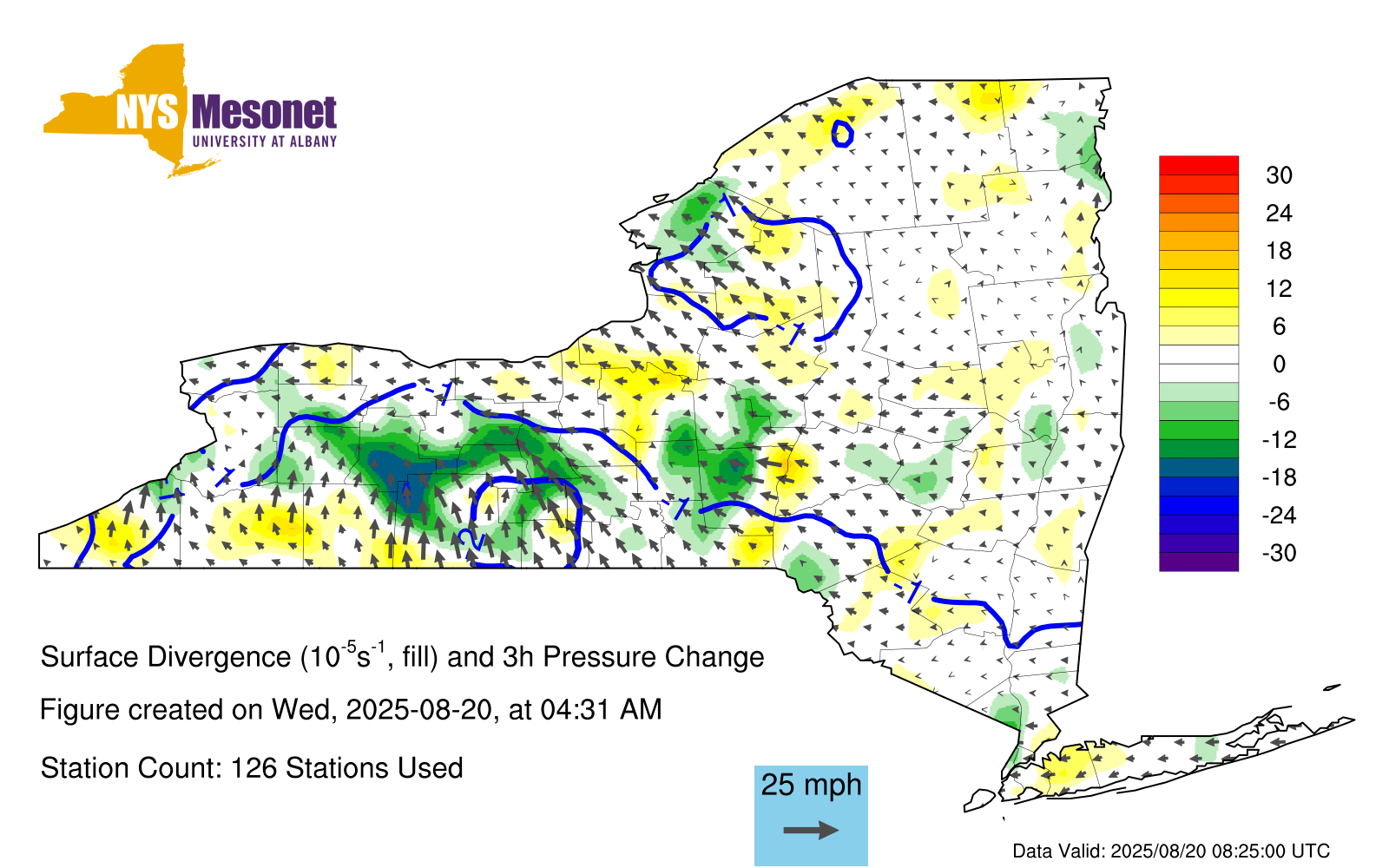 NYS Mesonet
UNIVERSITY AT ALBANY

30
24
18
12
6
0
-6
-12
-18
-24
-30

0
-1
-1
-1
-1
-1
-2
-1

Surface Divergence ($10^{-5}s^{-1}$, fill) and 3h Pressure Change

Figure created on Wed, 2025-08-20, at 04:31 AM

Station Count: 126 Stations Used

25 mph

Data Valid: 2025/08/20 08:25:00 UTC